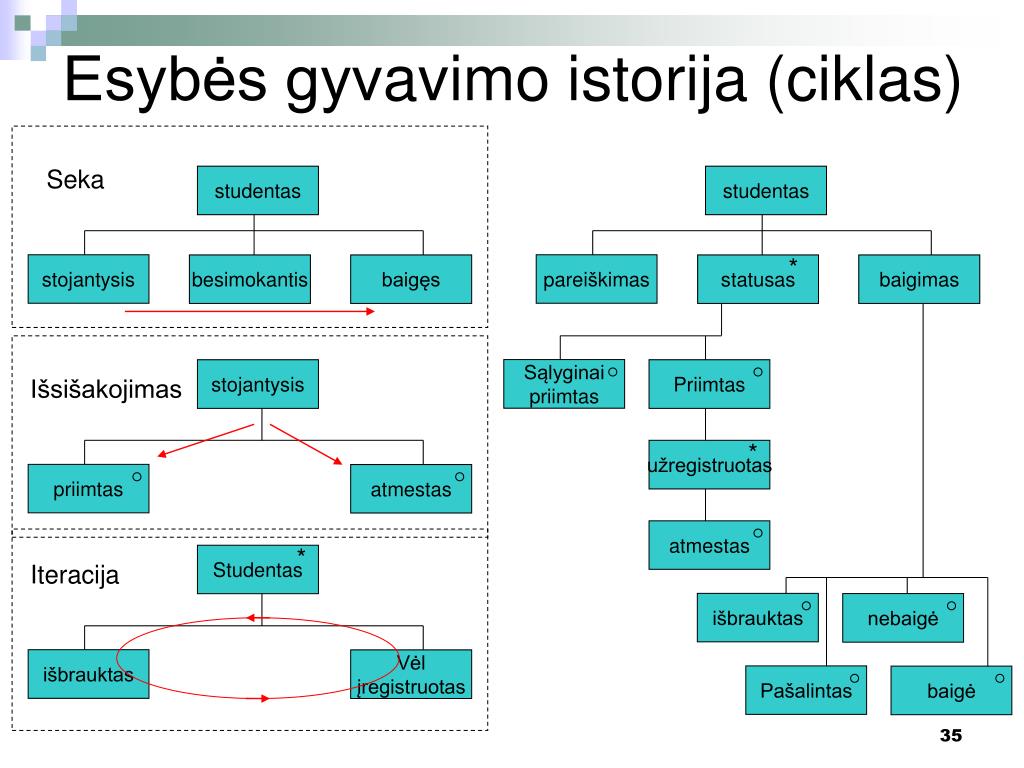 Esybės gyvavimo istorija (ciklas)

Seka

studentas

stojantysis

besimokantis

baigęs

Išsišakojimas

stojantysis

priimtas ○

atmestas ○

Iteracija

Studentas *

išbrauktas

Vėl įregistruotas

studentas

pareiškimas

statusas *

baigimas

Sąlyginai priimtas ○

Priimtas ○

užregistruotas *

atmestas ○

išbrauktas ○

nebaigė ○

Pašalintas ○

baigė ○

35